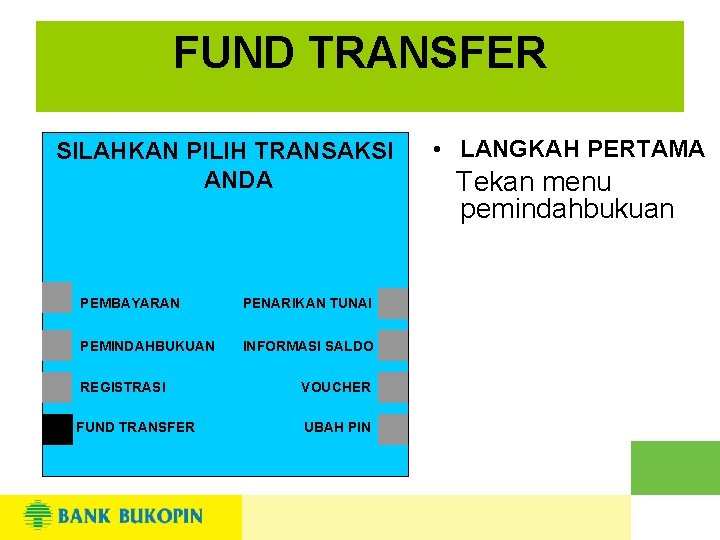 FUND TRANSFER

SILAHKAN PILIH TRANSAKSI ANDA

PEMBAYARAN
PEMINDAHBUKUAN
REGISTRASI
FUND TRANSFER

PENARIKAN TUNAI
INFORMASI SALDO
VOUCHER
UBAH PIN

• LANGKAH PERTAMA
Tekan menu pemindahbukuan

BANK BUKOPIN